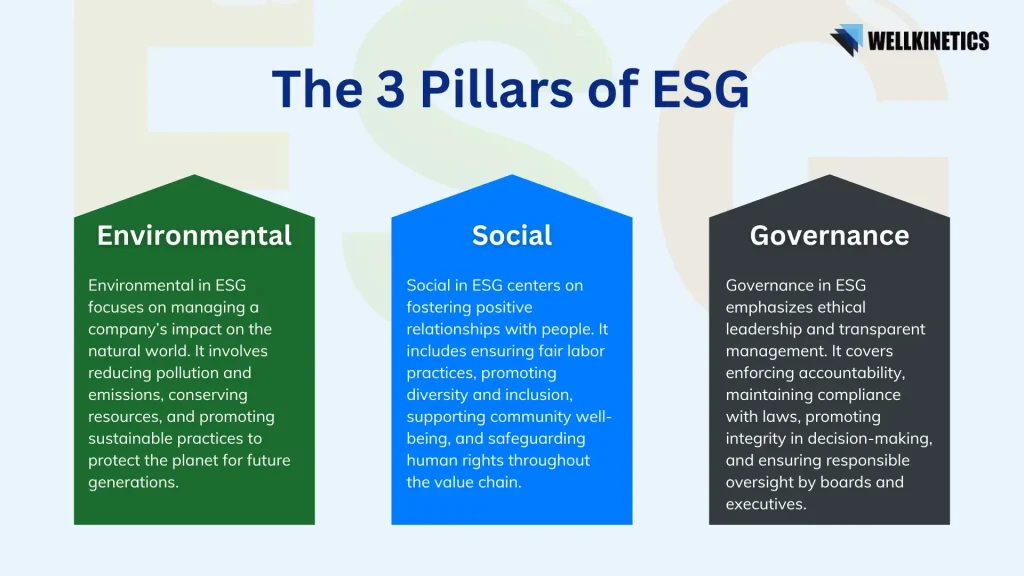 WELLKINETICS

The 3 Pillars of ESG

Environmental

Environmental in ESG focuses on managing a company's impact on the natural world. It involves reducing pollution and emissions, conserving resources, and promoting sustainable practices to protect the planet for future generations.

Social

Social in ESG centers on fostering positive relationships with people. It includes ensuring fair labor practices, promoting diversity and inclusion, supporting community well-being, and safeguarding human rights throughout the value chain.

Governance

Governance in ESG emphasizes ethical leadership and transparent management. It covers enforcing accountability, maintaining compliance with laws, promoting integrity in decision-making, and ensuring responsible oversight by boards and executives.